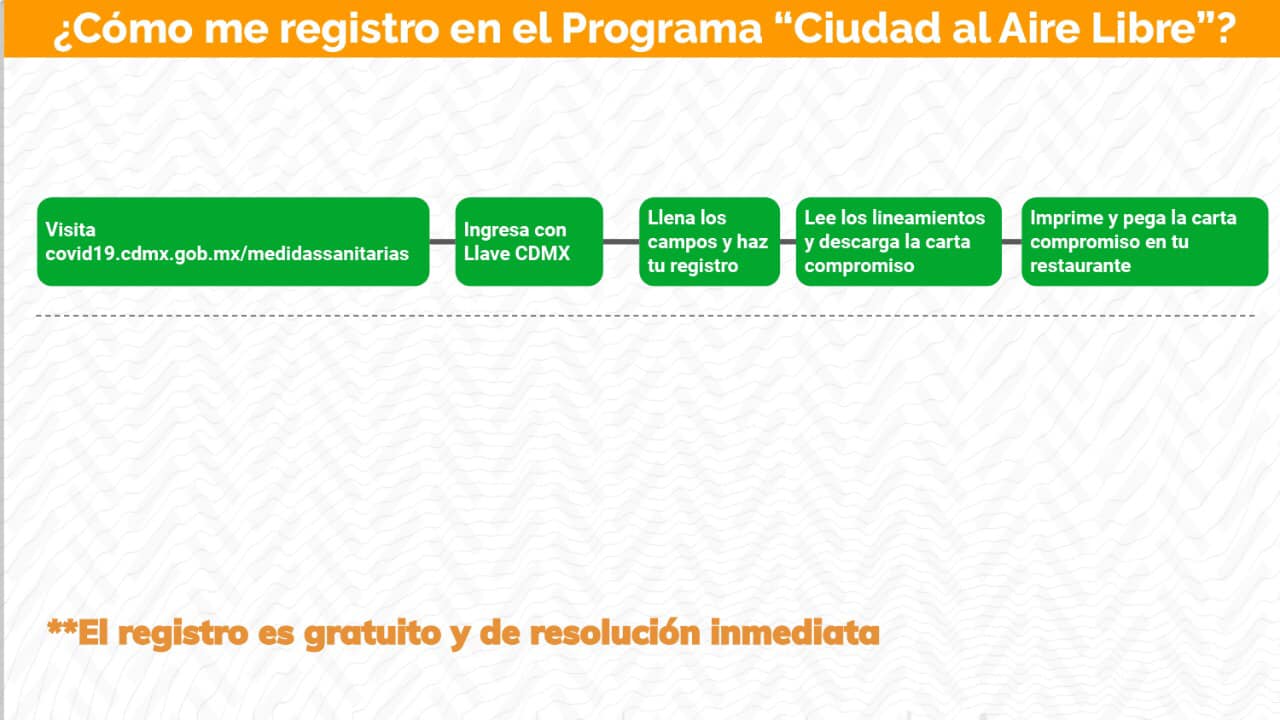 ¿Cómo me registro en el Programa “Ciudad al Aire Libre”?

Visita covid19.cdmx.gob.mx/medidassanitarias

Ingresa con Llave CDMX

Llena los campos y haz tu registro

Lee los lineamientos y descarga la carta compromiso

Imprime y pega la carta compromiso en tu restaurante

**El registro es gratuito y de resolución inmediata